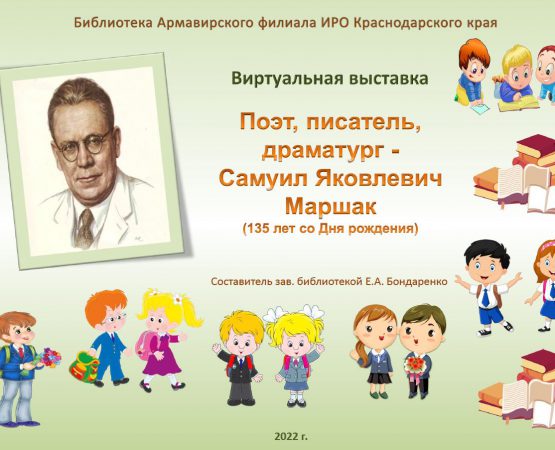 Библиотека Армавирского филиала ИРО Краснодарского края

Виртуальная выставка

Поэт, писатель, драматург - Самуил Яковлевич Маршак

(135 лет со Дня рождения)

Составитель зав. библиотекой Е.А. Бондаренко

2022 г.